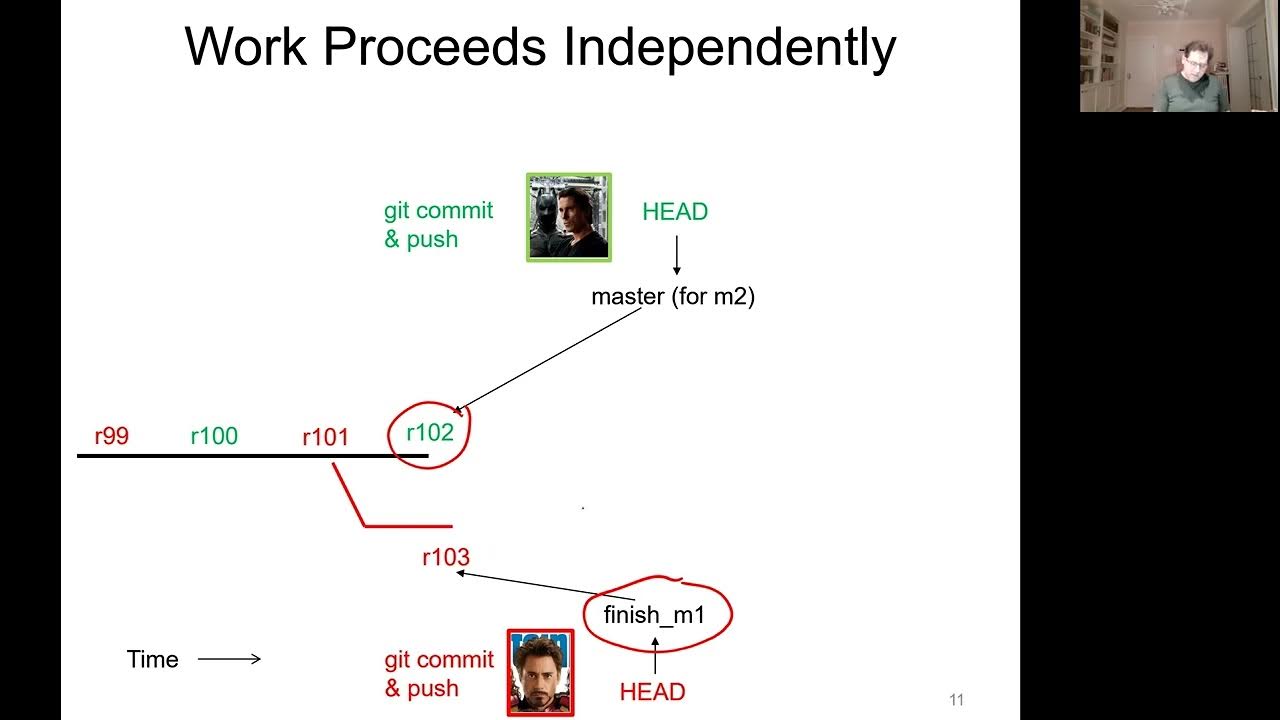 Work Proceeds Independently

git commit & push

HEAD

master (for m2)

r99 r100 r101 r102

r103

finish_m1

Time

git commit & push

HEAD

11